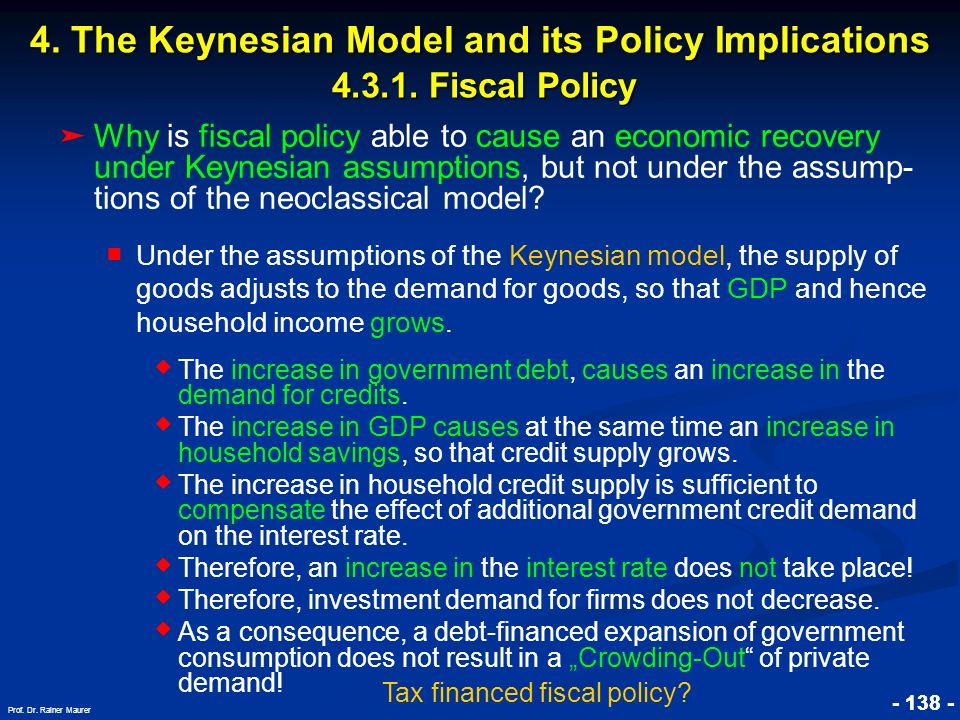 4. The Keynesian Model and its Policy Implications
4.3.1. Fiscal Policy

➤ Why is fiscal policy able to cause an economic recovery under Keynesian assumptions, but not under the assumptions of the neoclassical model?

■ Under the assumptions of the Keynesian model, the supply of goods adjusts to the demand for goods, so that GDP and hence household income grows.

◆ The increase in government debt, causes an increase in the demand for credits.

◆ The increase in GDP causes at the same time an increase in household savings, so that credit supply grows.

◆ The increase in household credit supply is sufficient to compensate the effect of additional government credit demand on the interest rate.

◆ Therefore, an increase in the interest rate does not take place!

◆ Therefore, investment demand for firms does not decrease.

◆ As a consequence, a debt-financed expansion of government consumption does not result in a „Crowding-Out“ of private demand!

Tax financed fiscal policy?

Prof. Dr. Rainer Maurer

- 138 -